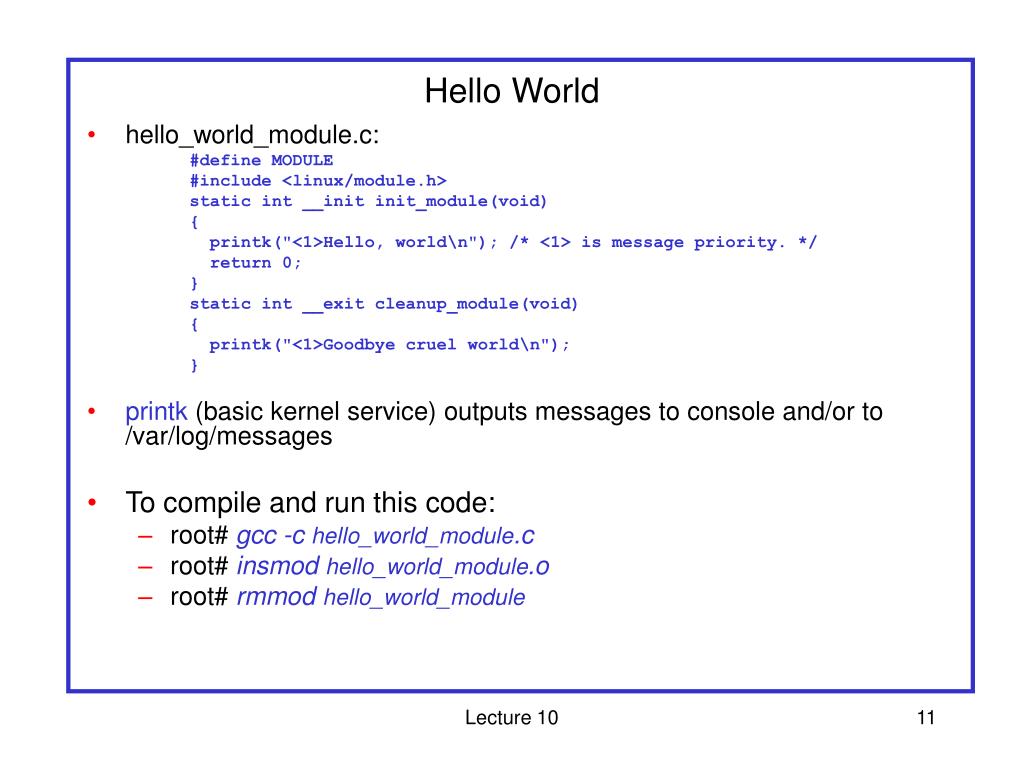 Hello World

• hello_world_module.c:
#define MODULE
#include <linux/module.h>
static int __init init_module(void)
{
printk("<1>Hello, world\n"); /* <1> is message priority. */
return 0;
}
static int __exit cleanup_module(void)
{
printk("<1>Goodbye cruel world\n");
}

• printk (basic kernel service) outputs messages to console and/or to /var/log/messages

• To compile and run this code:
– root# gcc -c hello_world_module.c
– root# insmod hello_world_module.o
– root# rmmod hello_world_module

Lecture 10

11